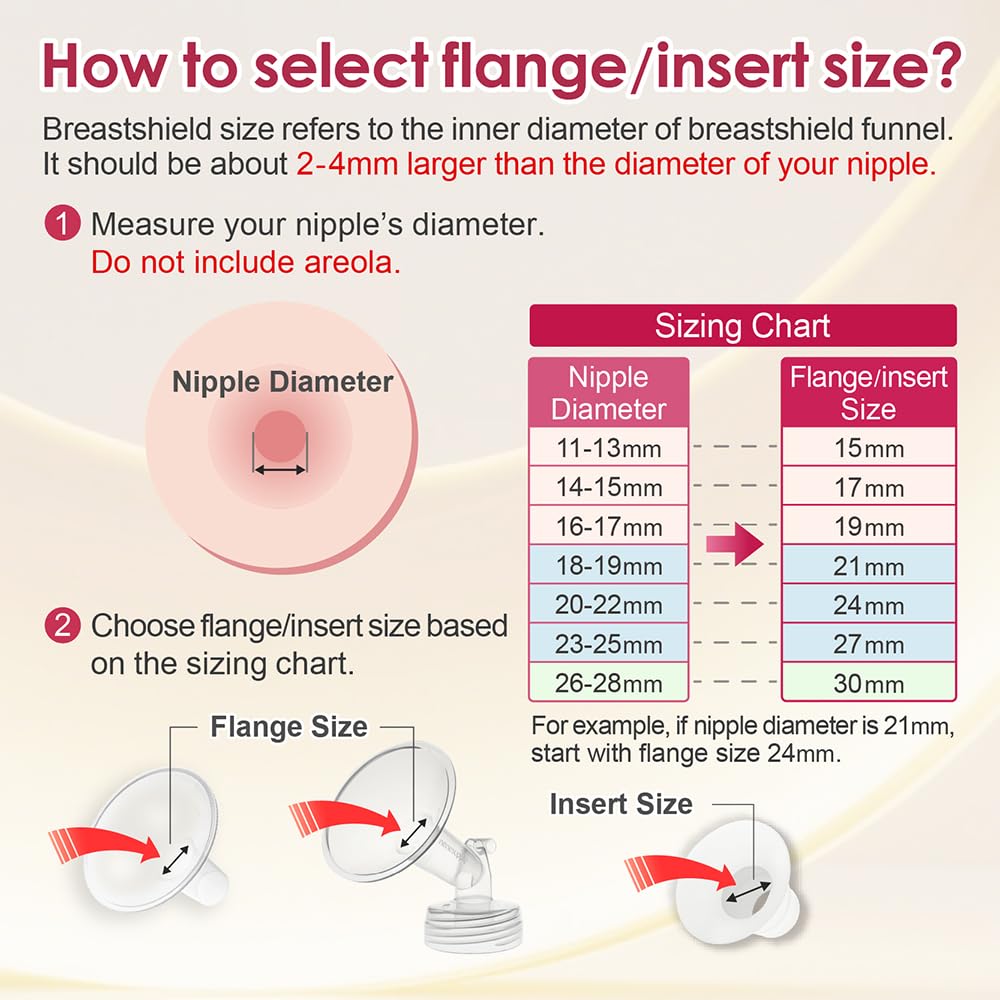 How to select flange/insert size?

Breastshield size refers to the inner diameter of breastshield funnel. It should be about 2-4mm larger than the diameter of your nipple.

1 Measure your nipple's diameter. Do not include areola.

Nipple Diameter

Sizing Chart

| Nipple Diameter | Flange/insert Size |
|---|---|
| 11-13mm | 15mm |
| 14-15mm | 17mm |
| 16-17mm | 19mm |
| 18-19mm | 21mm |
| 20-22mm | 24mm |
| 23-25mm | 27mm |
| 26-28mm | 30mm |

For example, if nipple diameter is 21mm, start with flange size 24mm.

2 Choose flange/insert size based on the sizing chart.

Flange Size

Insert Size